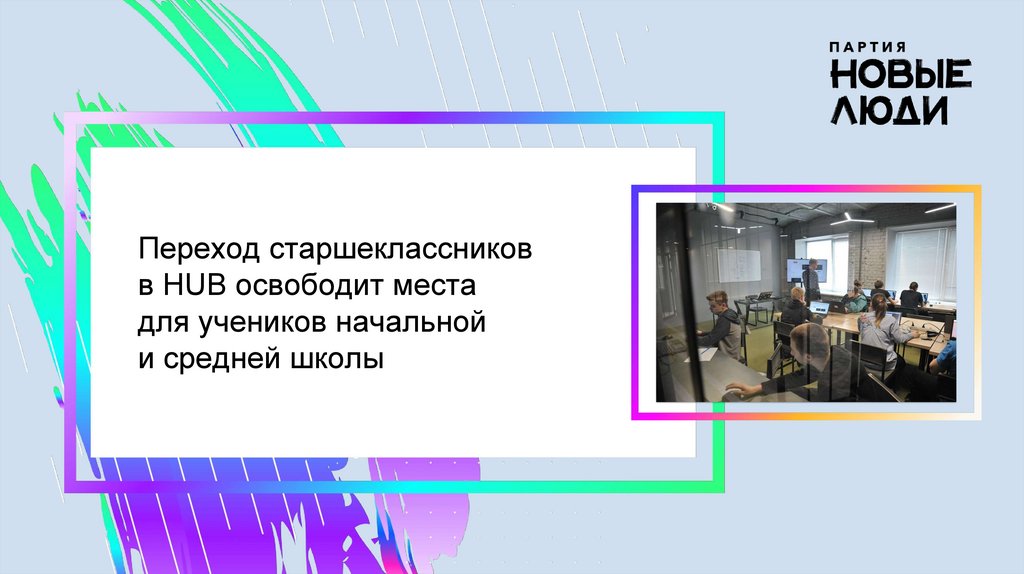 ПАРТИЯ
НОВЫЕ
ЛЮДИ

Переход старшеклассников в HUB освободит места для учеников начальной и средней школы